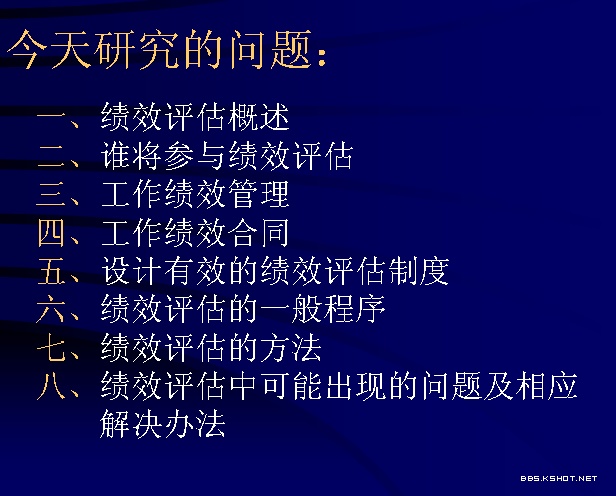 今天研究的问题：

一、绩效评估概述
二、谁将参与绩效评估
三、工作绩效管理
四、工作绩效合同
五、设计有效的绩效评估制度
六、绩效评估的一般程序
七、绩效评估的方法
八、绩效评估中可能出现的问题及相应解决办法

BBS.KSHOT.NET